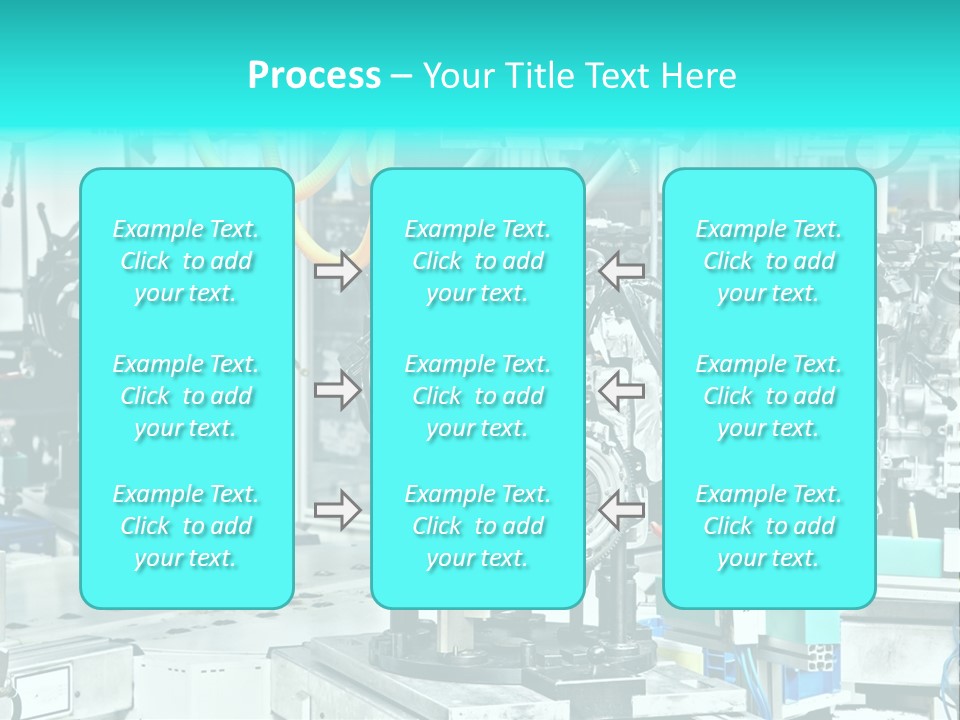 Process – Your Title Text Here

Example Text. Click to add your text.

Example Text. Click to add your text.

Example Text. Click to add your text.

Example Text. Click to add your text.

Example Text. Click to add your text.

Example Text. Click to add your text.

Example Text. Click to add your text.

Example Text. Click to add your text.

Example Text. Click to add your text.